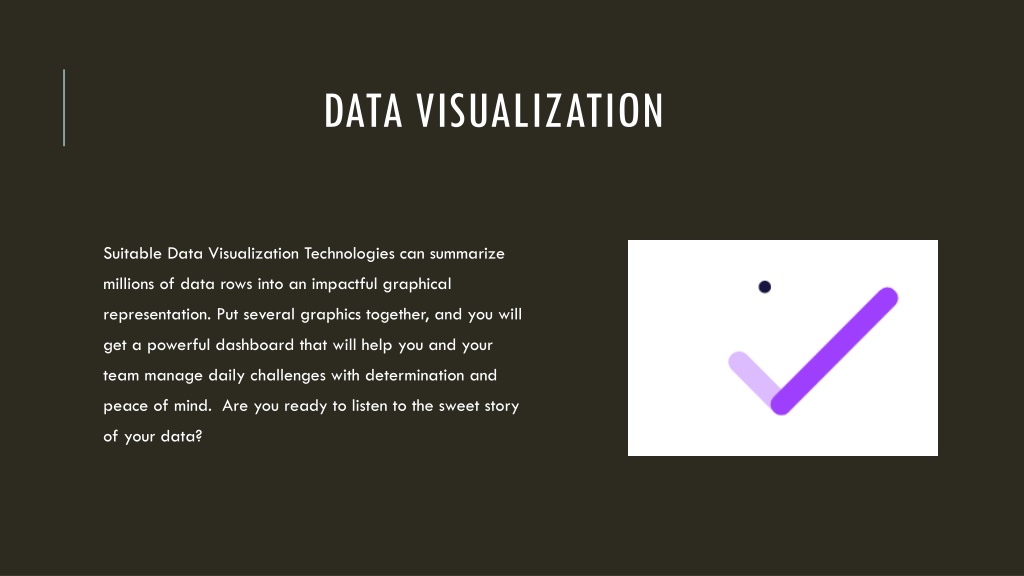 DATA VISUALIZATION

Suitable Data Visualization Technologies can summarize millions of data rows into an impactful graphical representation. Put several graphics together, and you will get a powerful dashboard that will help you and your team manage daily challenges with determination and peace of mind.  Are you ready to listen to the sweet story of your data?